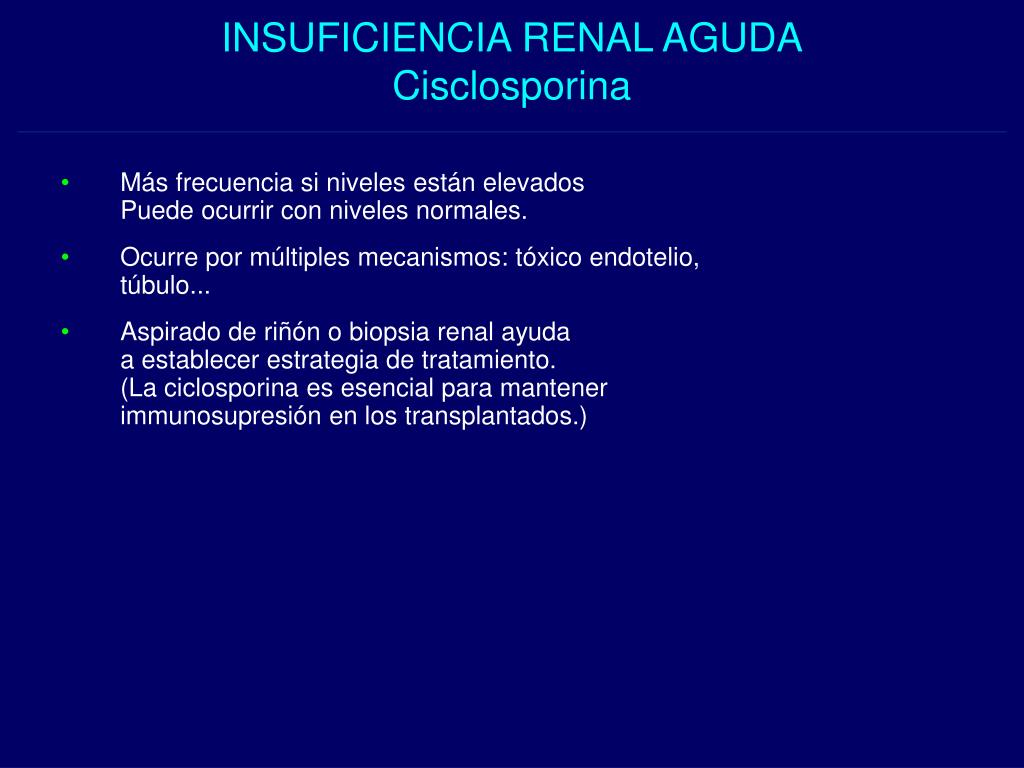 INSUFICIENCIA RENAL AGUDA
Cisclosporina

• Más frecuencia si niveles están elevados
Puede ocurrir con niveles normales.

• Ocurre por múltiples mecanismos: tóxico endotelio, túbulo...

• Aspirado de riñón o biopsia renal ayuda a establecer estrategia de tratamiento.
(La ciclosporina es esencial para mantener immunosupresión en los transplantados.)